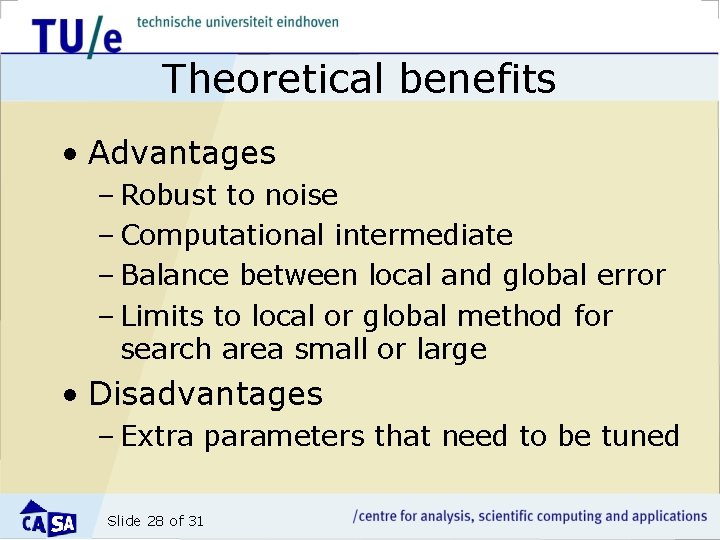 TU/e technische universiteit eindhoven

Theoretical benefits

• Advantages
– Robust to noise
– Computational intermediate
– Balance between local and global error
– Limits to local or global method for search area small or large
• Disadvantages
– Extra parameters that need to be tuned

CASA Slide 28 of 31 /centre for analysis, scientific computing and applications